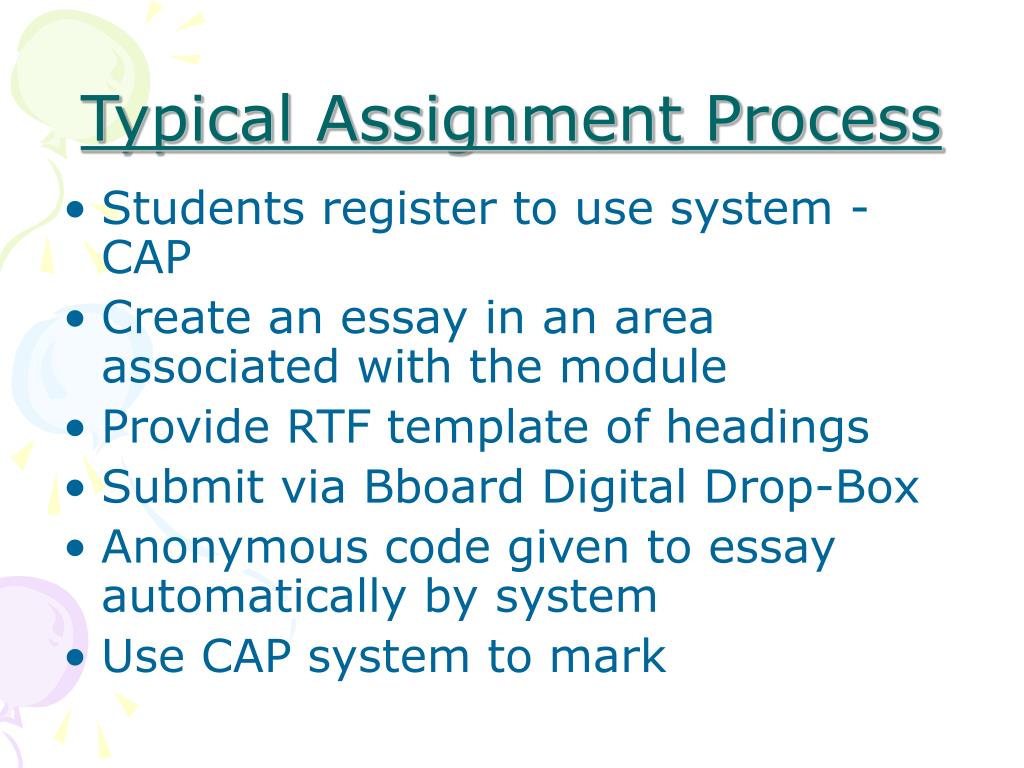 Typical Assignment Process

• Students register to use system - CAP
• Create an essay in an area associated with the module
• Provide RTF template of headings
• Submit via Bboard Digital Drop-Box
• Anonymous code given to essay automatically by system
• Use CAP system to mark